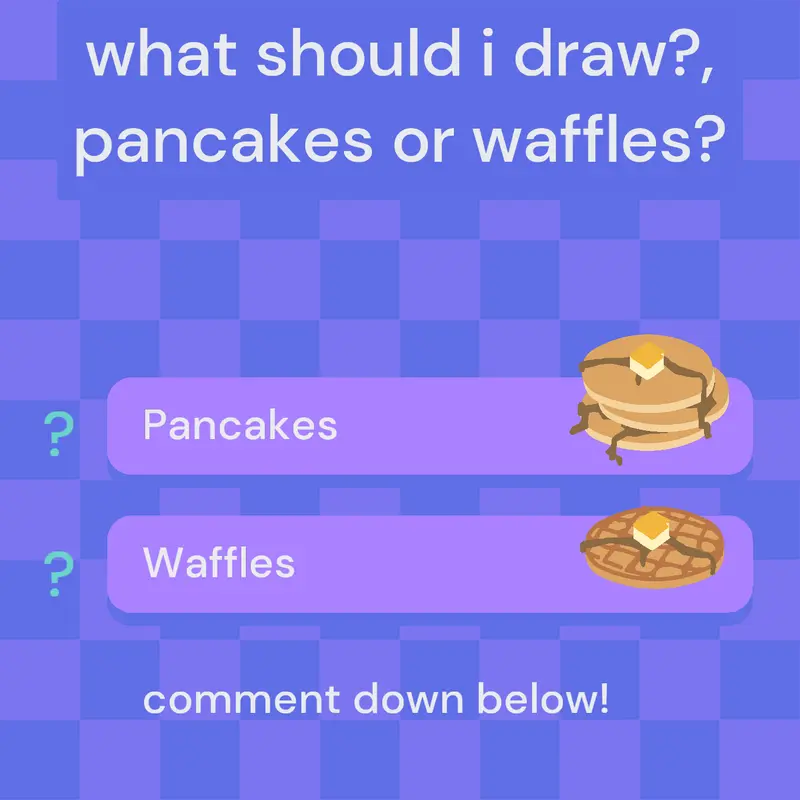 what should i draw?,
pancakes or waffles?

? Pancakes

? Waffles

comment down below!